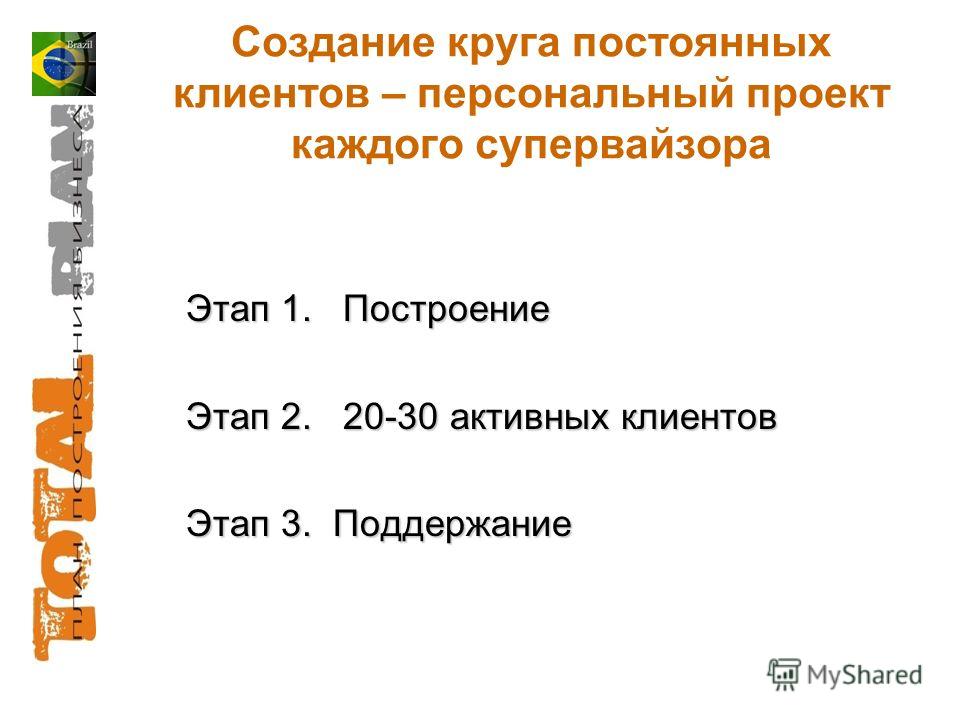 Brazil

TOTAL PLAN
ПЛАН ПОСТРОЕНИЯ БИЗНЕСА

Создание круга постоянных клиентов – персональный проект каждого супервайзора

Этап 1. Построение

Этап 2. 20-30 активных клиентов

Этап 3. Поддержание

MyShared